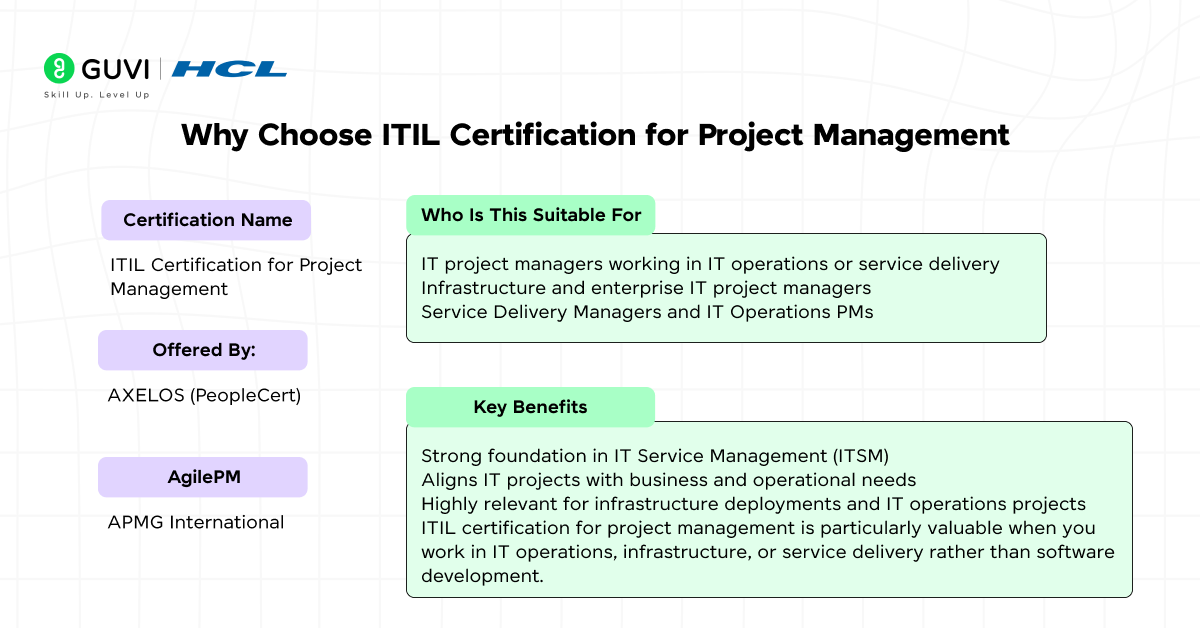 GUVI | HCL
Skill Up. Level Up

Why Choose ITIL Certification for Project Management

Certification Name

ITIL Certification for Project Management

Offered By:

AXELOS (PeopleCert)

AgilePM

APMG International

Who Is This Suitable For

IT project managers working in IT operations or service delivery
Infrastructure and enterprise IT project managers
Service Delivery Managers and IT Operations PMs

Key Benefits

Strong foundation in IT Service Management (ITSM)
Aligns IT projects with business and operational needs
Highly relevant for infrastructure deployments and IT operations projects
ITIL certification for project management is particularly valuable when you work in IT operations, infrastructure, or service delivery rather than software development.